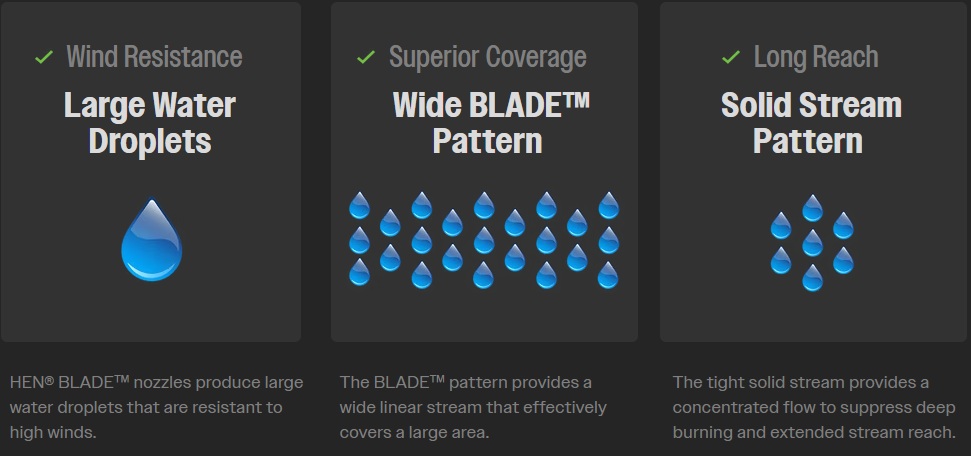 ✓ Wind Resistance

Large Water Droplets

HEN® BLADE™ nozzles produce large water droplets that are resistant to high winds.

✓ Superior Coverage

Wide BLADE™ Pattern

The BLADE™ pattern provides a wide linear stream that effectively covers a large area.

✓ Long Reach

Solid Stream Pattern

The tight solid stream provides a concentrated flow to suppress deep burning and extended stream reach.